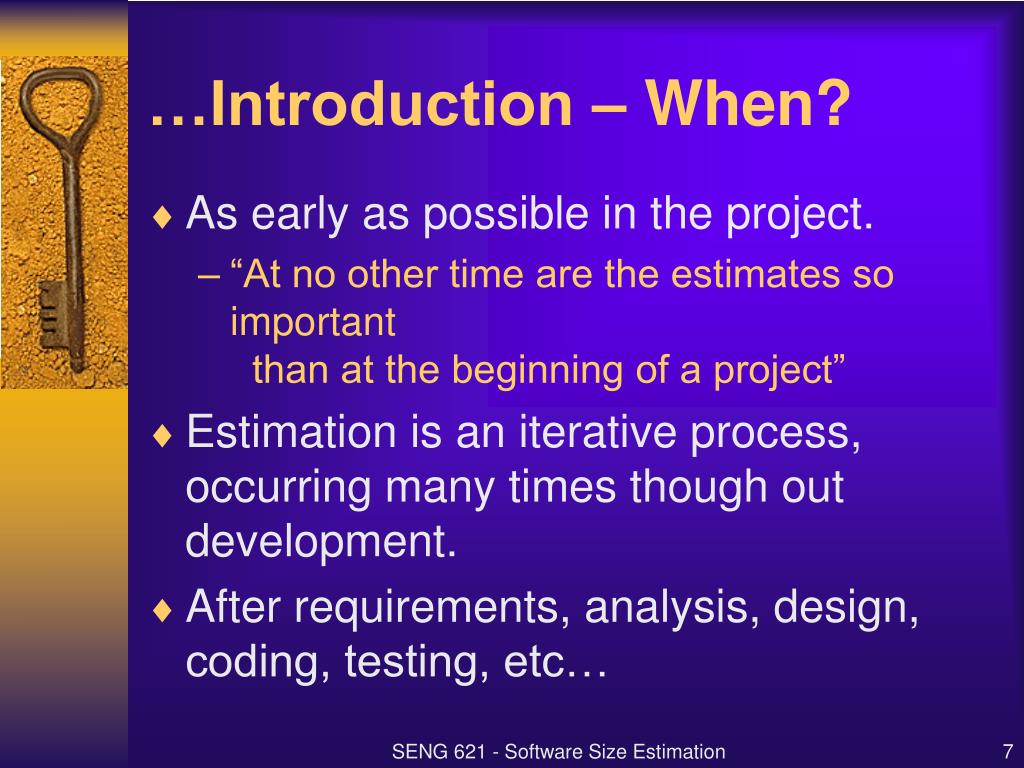 …Introduction – When?

♦ As early as possible in the project.

– “At no other time are the estimates so important than at the beginning of a project”

♦ Estimation is an iterative process, occurring many times though out development.

♦ After requirements, analysis, design, coding, testing, etc…

SENG 621 - Software Size Estimation

7